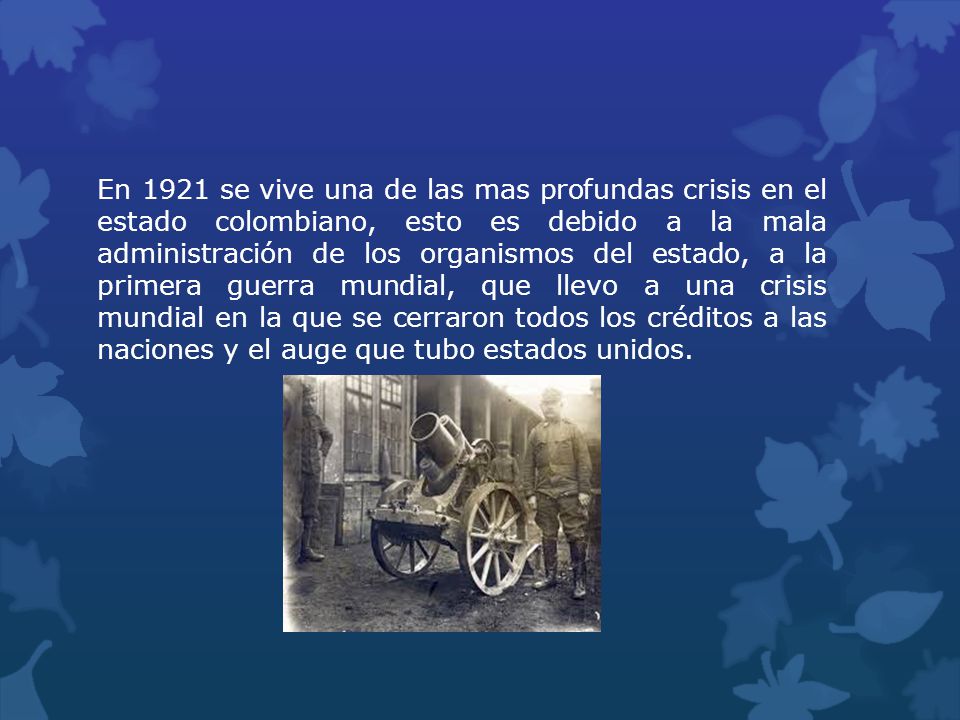 En 1921 se vive una de las mas profundas crisis en el estado colombiano, esto es debido a la mala administración de los organismos del estado, a la primera guerra mundial, que llevo a una crisis mundial en la que se cerraron todos los créditos a las naciones y el auge que tubo estados unidos.